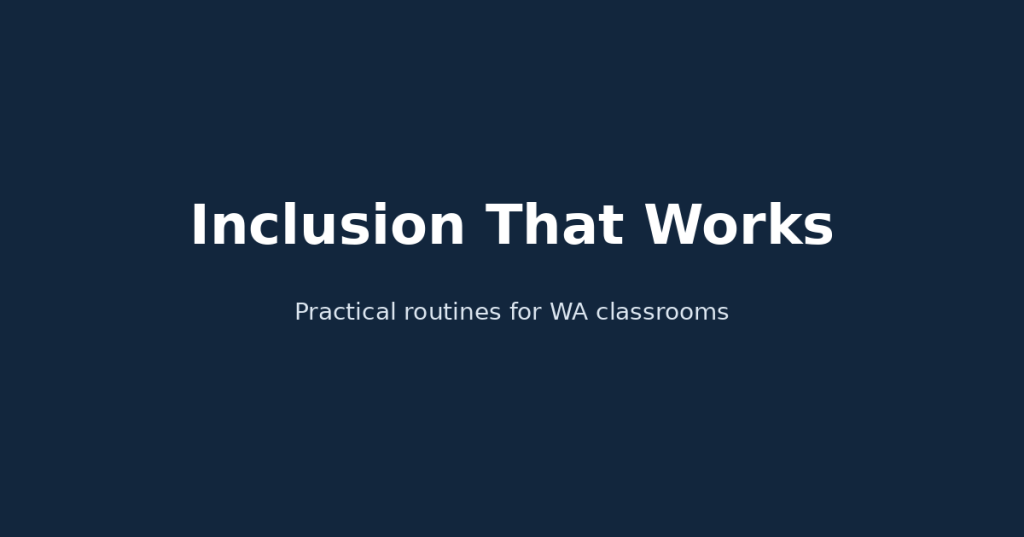 Inclusion That Works

Practical routines for WA classrooms